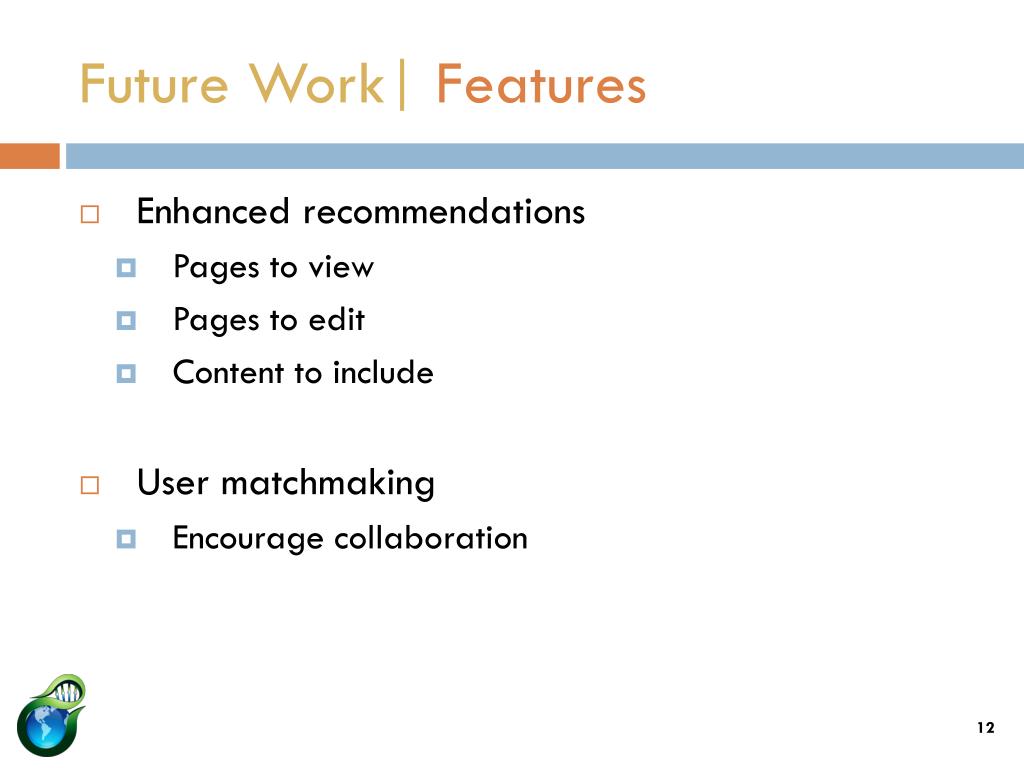 Future Work| Features

Enhanced recommendations
Pages to view
Pages to edit
Content to include

User matchmaking
Encourage collaboration

12